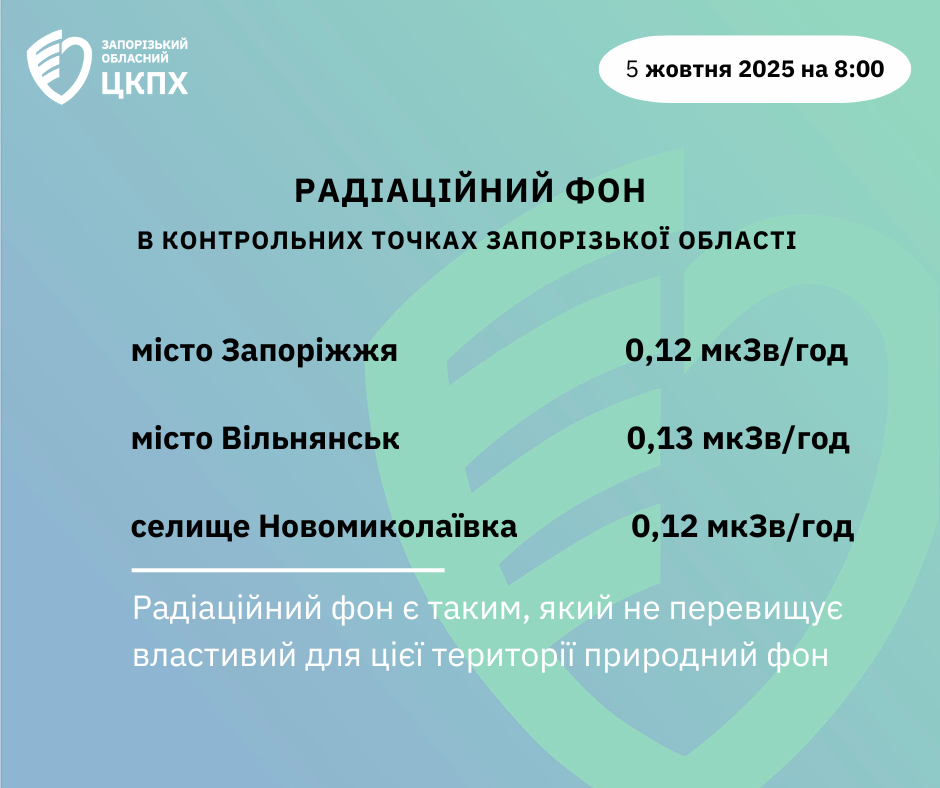 ЗАПОРІЗЬКИЙ ОБЛАСНИЙ ЦКПХ

5 жовтня 2025 на 8:00

РАДІАЦІЙНИЙ ФОН
В КОНТРОЛЬНИХ ТОЧКАХ ЗАПОРІЗЬКОЇ ОБЛАСТІ

місто Запоріжжя 0,12 мкЗв/год

місто Вільнянськ 0,13 мкЗв/год

селище Новомиколаївка 0,12 мкЗв/год

Радіаційний фон є таким, який не перевищує властивий для цієї території природний фон